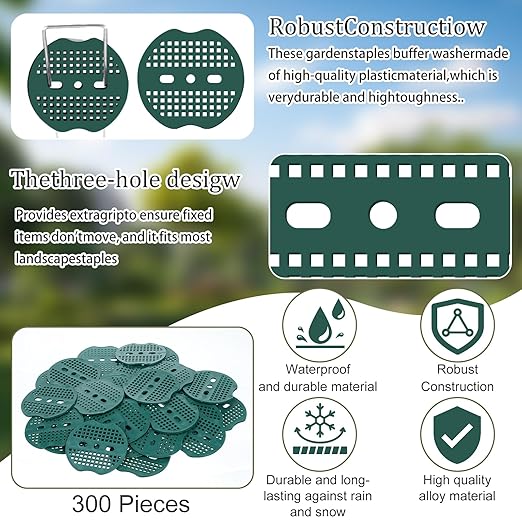 RobustConstructiow

These gardenstaples buffer washermade of high-quality plasticmaterial,which is verydurable and hightoughness..

Thethree-hole desigw

Provides extragripto ensure fixed items don'tmove, and it fits most landscapestaples

Waterproof and durable material

Robust Construction

Durable and long-lasting against rain and snow

High quality alloy material

300 Pieces